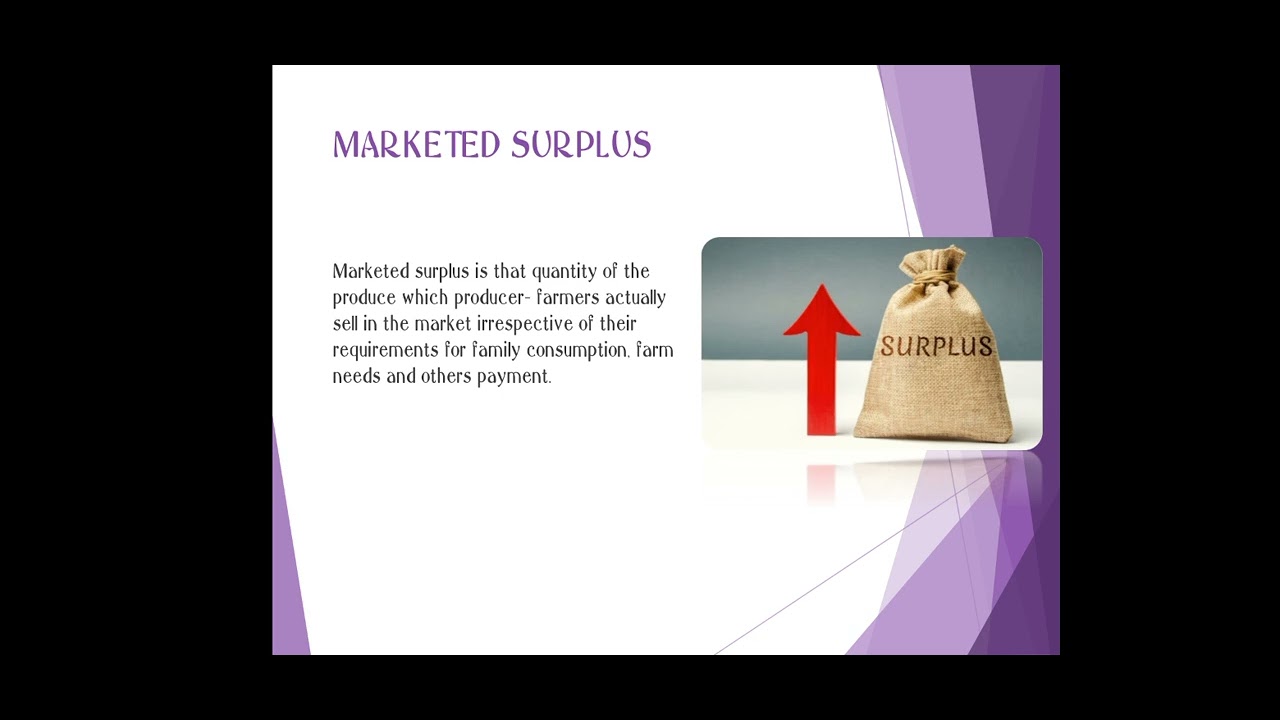 MARKETED SURPLUS

Marketed surplus is that quantity of the produce which producer- farmers actually sell in the market irrespective of their requirements for family consumption, farm needs and others payment.

SURPLUS